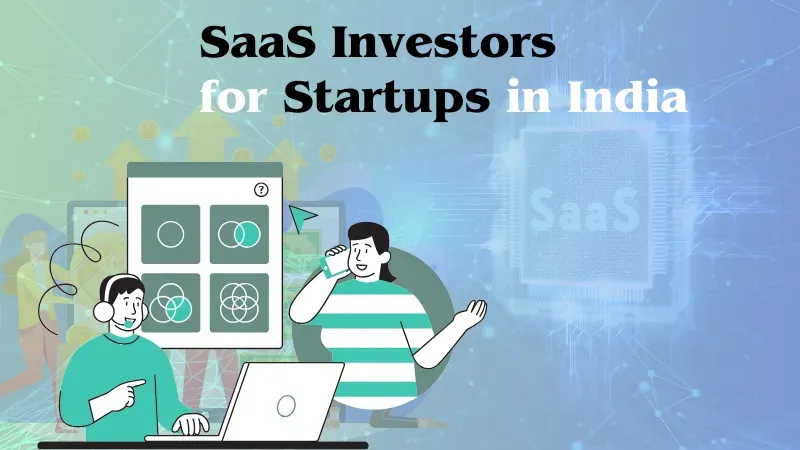 SaaS Investors for Startups in India

?

SaaS